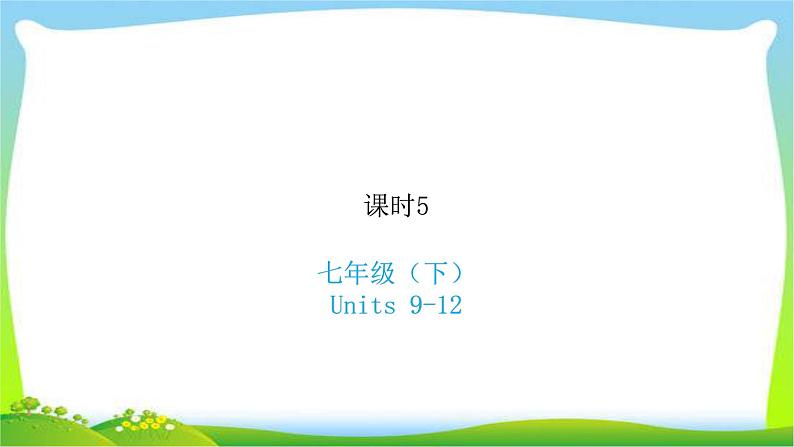 课时5

七年级（下）
Units 9-12